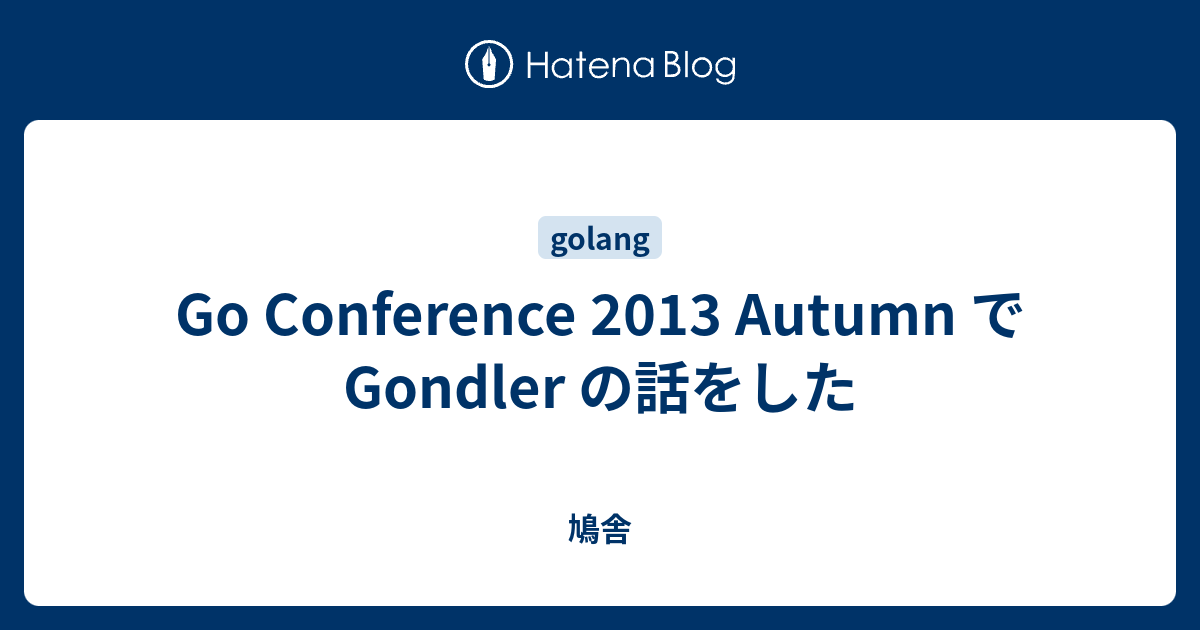 Hatena Blog

golang

Go Conference 2013 Autumn で Gondler の話をした

鳩舎